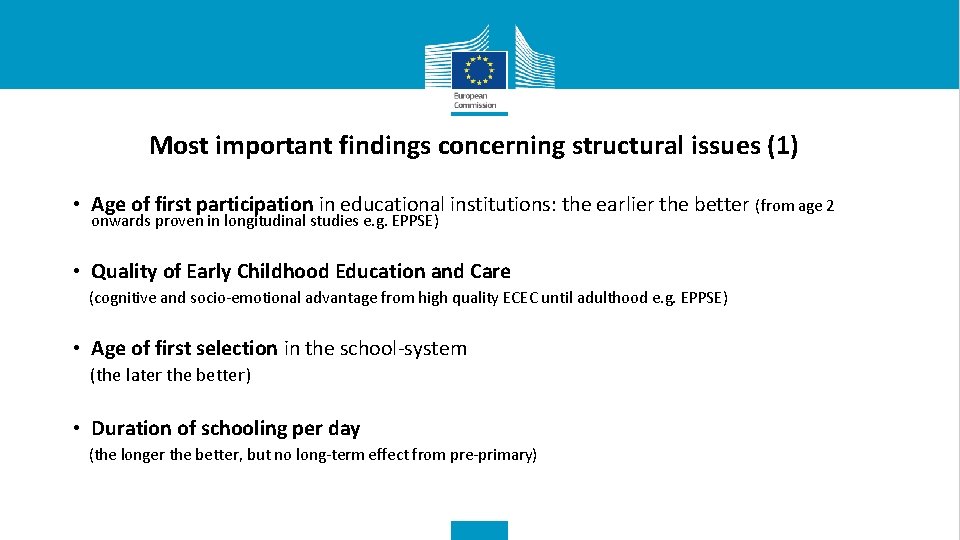 European Commission

Most important findings concerning structural issues (1)

• Age of first participation in educational institutions: the earlier the better (from age 2 onwards proven in longitudinal studies e.g. EPPSE)

• Quality of Early Childhood Education and Care (cognitive and socio-emotional advantage from high quality ECEC until adulthood e.g. EPPSE)

• Age of first selection in the school-system (the later the better)

• Duration of schooling per day (the longer the better, but no long-term effect from pre-primary)